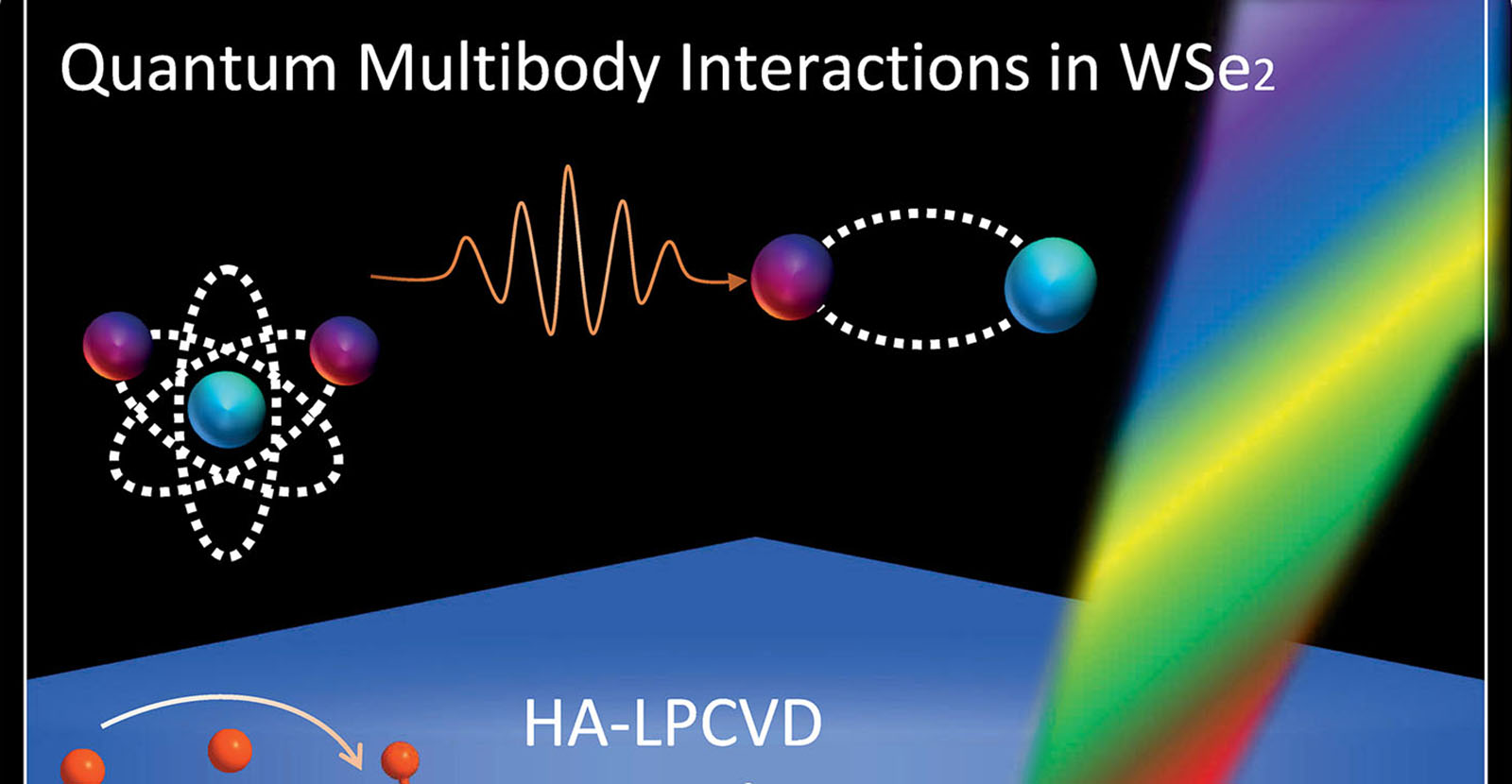 Quantum Multibody Interactions in $WSe_2$

HA-LPCVD